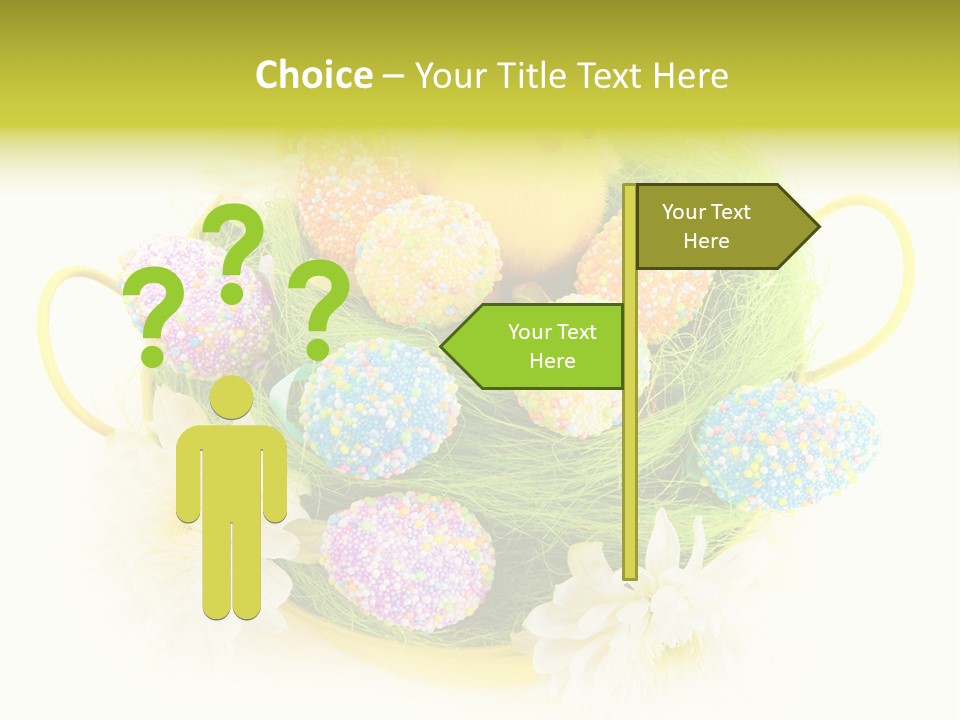 Choice – Your Title Text Here

? ? ?

Your Text Here

Your Text Here